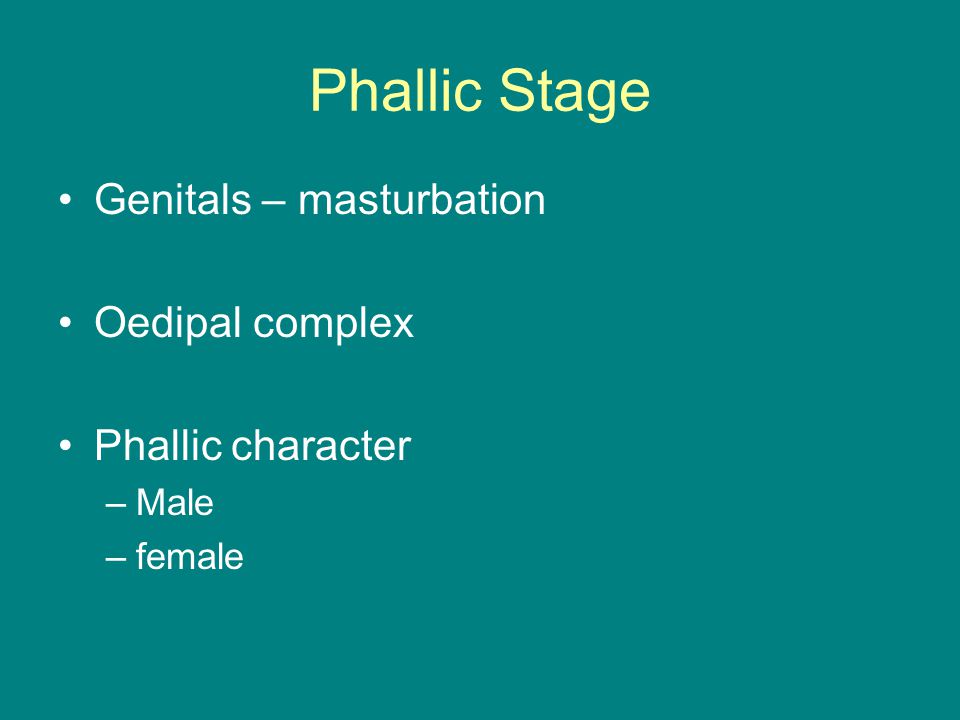 Phallic Stage

• Genitals – masturbation

• Oedipal complex

• Phallic character
– Male
– female